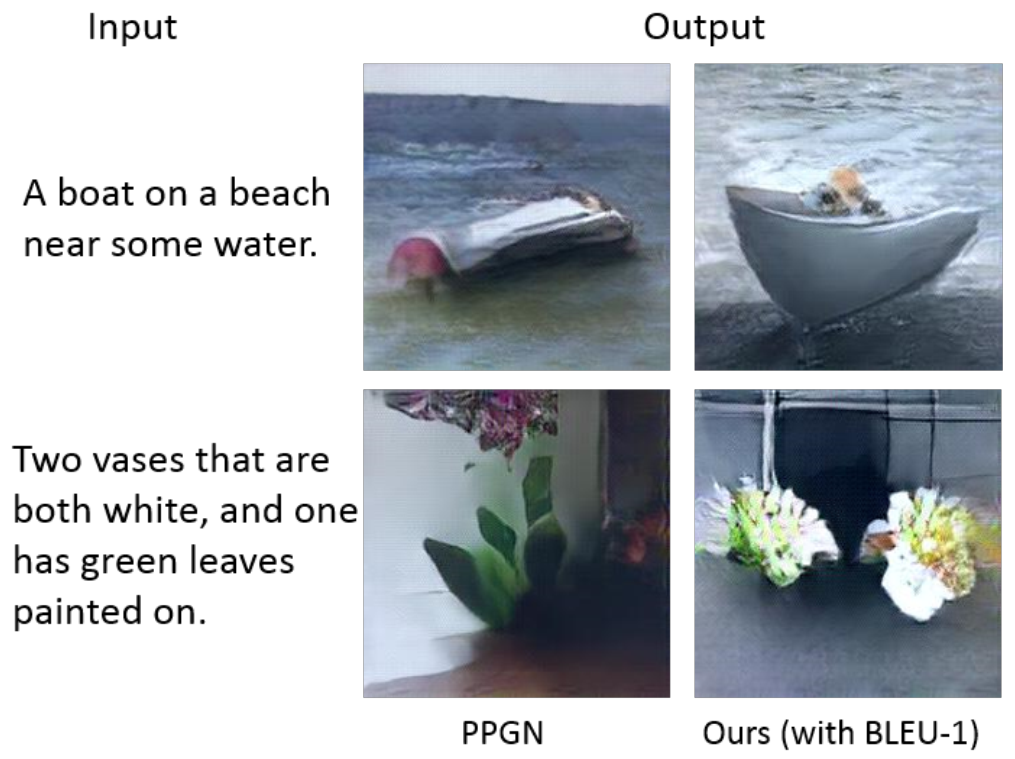 Input

Output

A boat on a beach near some water.

Two vases that are both white, and one has green leaves painted on.

PPGN

Ours (with BLEU-1)